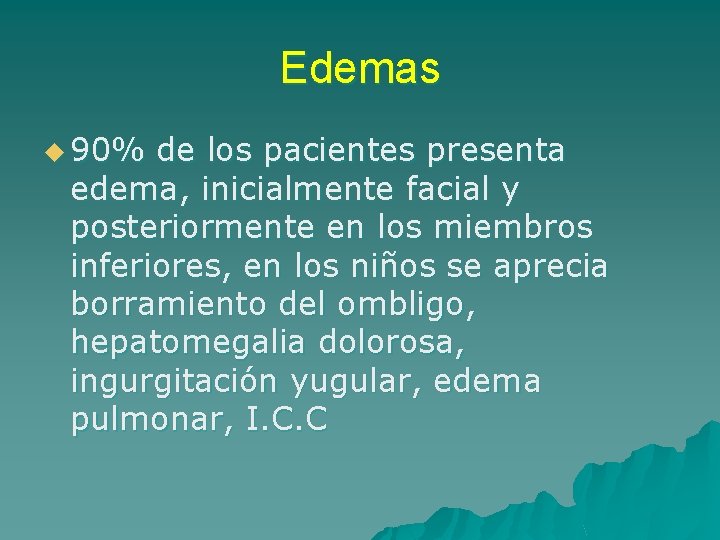 Edemas

90% de los pacientes presenta edema, inicialmente facial y posteriormente en los miembros inferiores, en los niños se aprecia borramiento del ombligo, hepatomegalia dolorosa, ingurgitación yugular, edema pulmonar, I.C.C